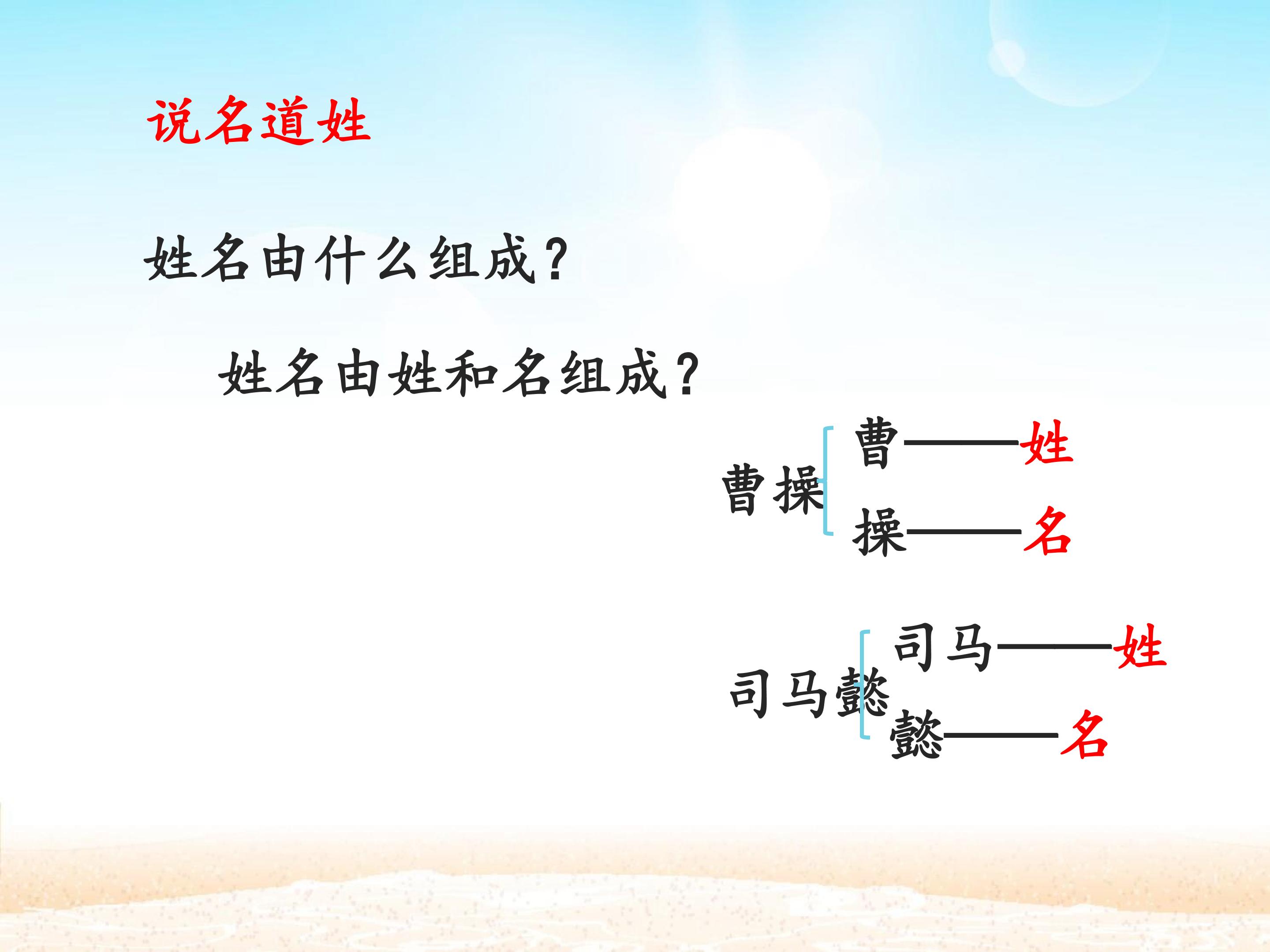 说名道姓

姓名由什么组成?

姓名由姓和名组成?

曹操

曹——姓
操——名

司马懿

司马——姓
懿——名